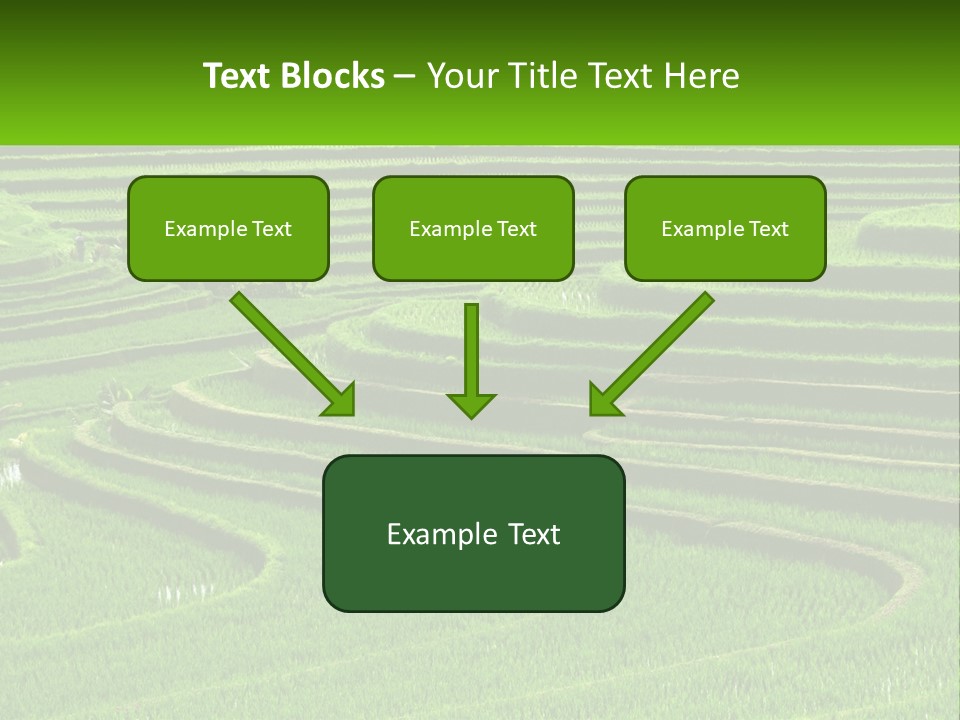 Text Blocks – Your Title Text Here

Example Text

Example Text

Example Text

Example Text